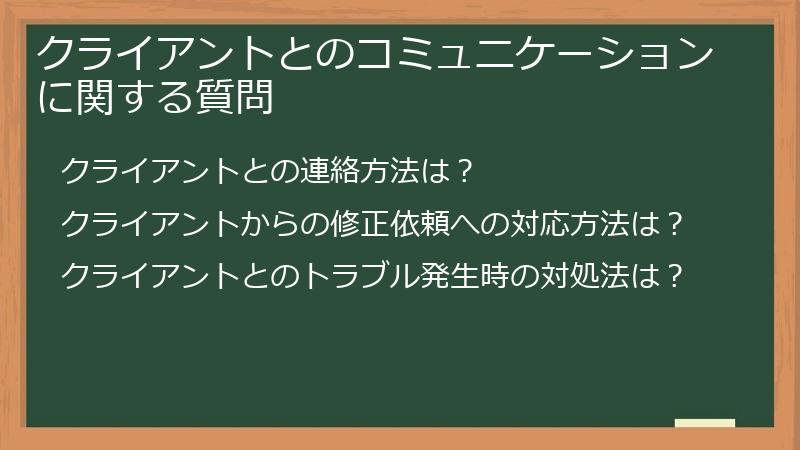 クライアントとのコミュニケーションに関する質問

クライアントとの連絡方法は？

クライアントからの修正依頼への対応方法は？

クライアントとのトラブル発生時の対処法は？